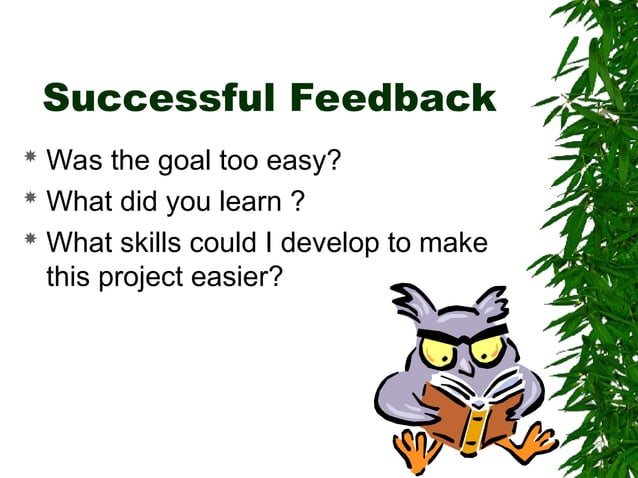 Successful Feedback

* Was the goal too easy?
* What did you learn ?
* What skills could I develop to make this project easier?